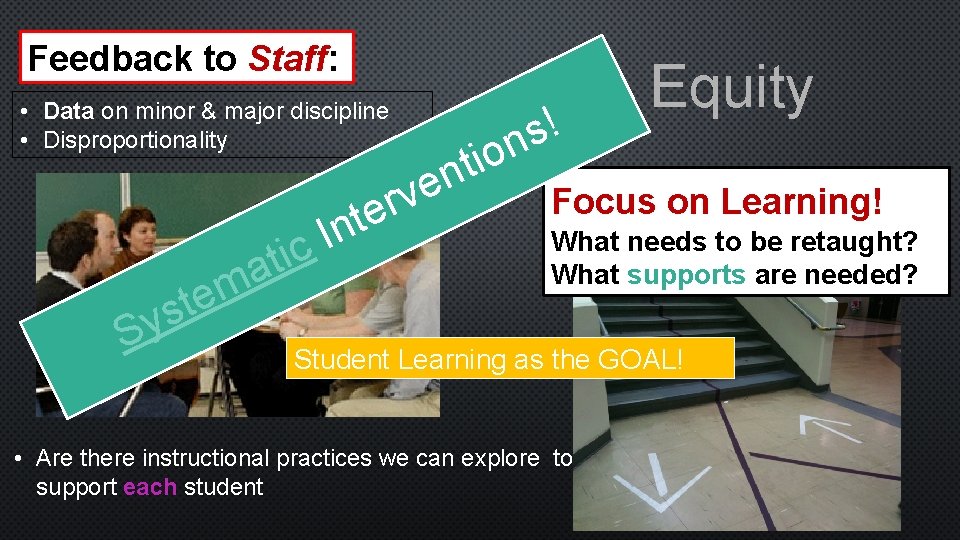 Feedback to Staff:

• Data on minor & major discipline
• Disproportionality

Systematic Interventions!

Equity

Focus on Learning!
What needs to be retaught?
What supports are needed?

Student Learning as the GOAL!

• Are there instructional practices we can explore to support each student